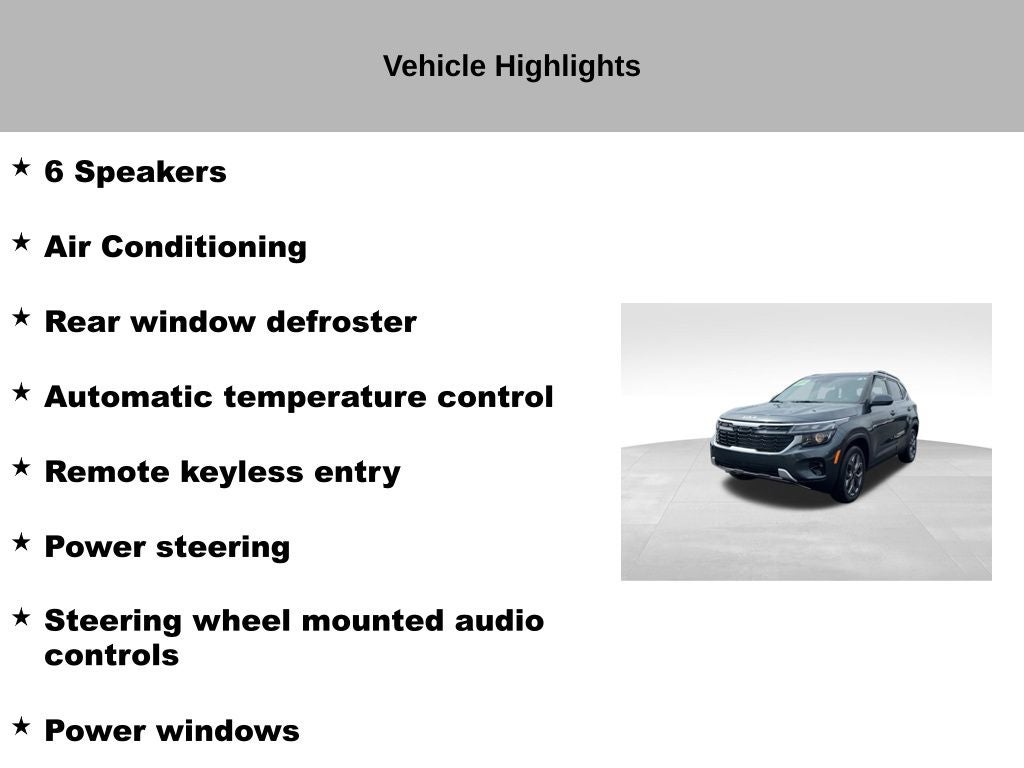 Vehicle Highlights

★ 6 Speakers

★ Air Conditioning

★ Rear window defroster

★ Automatic temperature control

★ Remote keyless entry

★ Power steering

★ Steering wheel mounted audio controls

★ Power windows